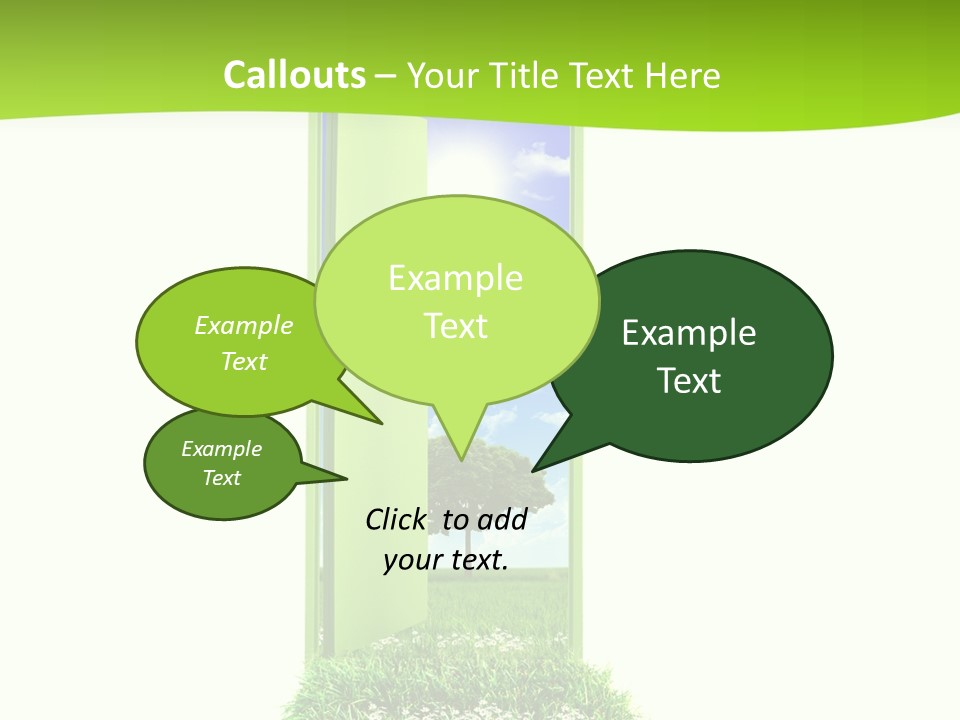 Callouts – Your Title Text Here

Example Text

Example Text

Example Text

Example Text

Click to add your text.